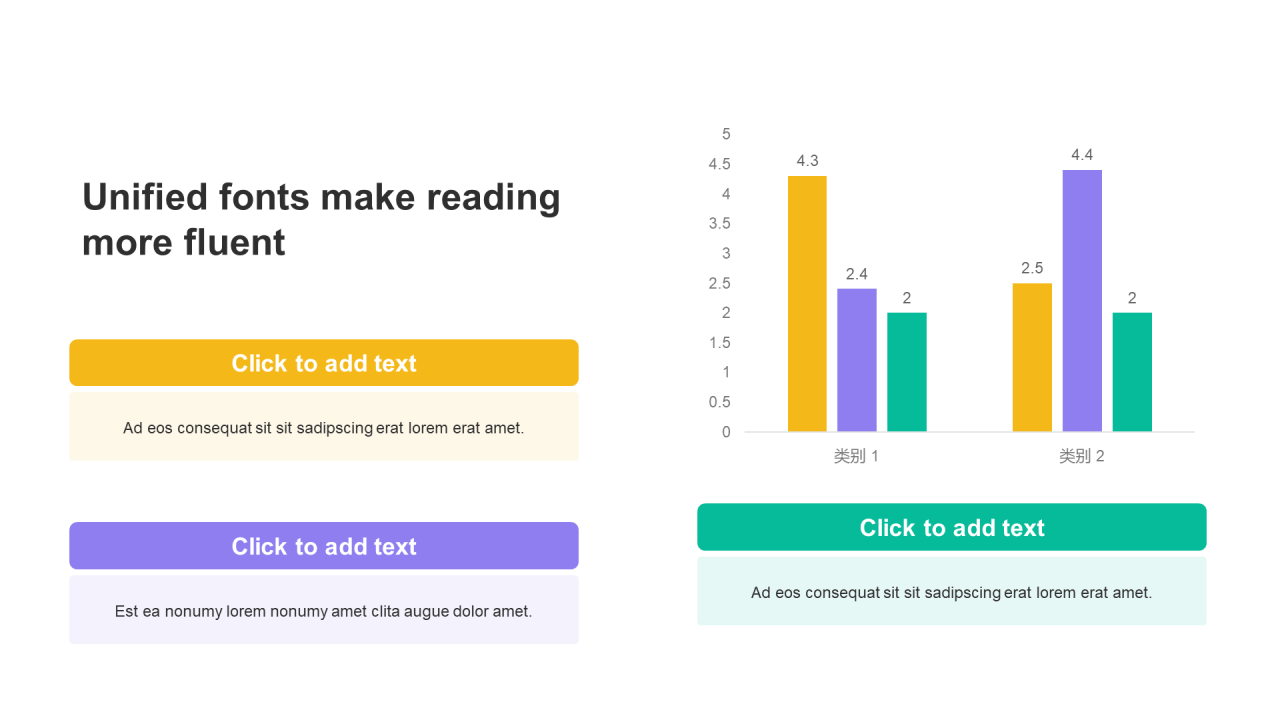 Unified fonts make reading more fluent

Click to add text

Ad eos consequat sit sit sadipscing erat lorem erat amet.

Click to add text

Est ea nonumy lorem nonumy amet clita augue dolor amet.

5
4.5
4
3.5
3
2.5
2
1.5
1
0.5
0

4.3
2.4
2
2.5
4.4
2

类别 1
类别 2

Click to add text

Ad eos consequat sit sit sadipscing erat lorem erat amet.